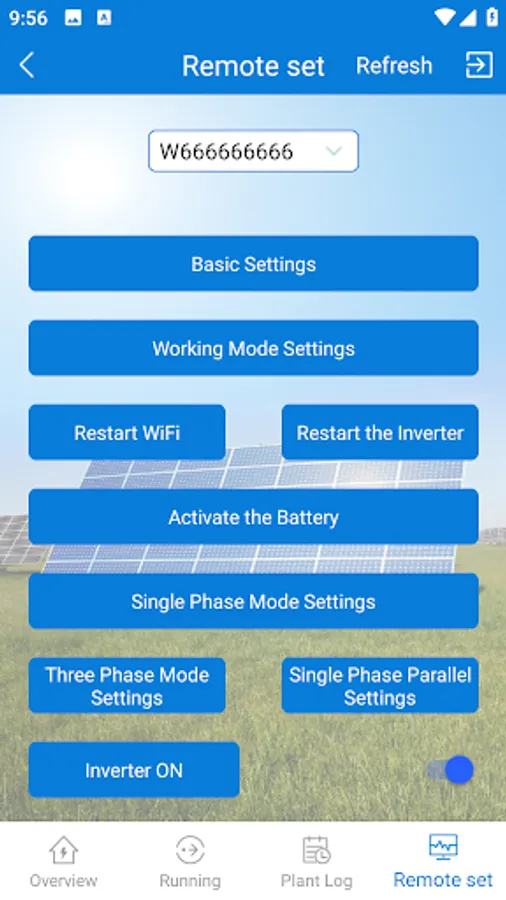 9:56

Remote set Refresh

W666666666

Basic Settings

Working Mode Settings

Restart WiFi

Restart the Inverter

Activate the Battery

Single Phase Mode Settings

Three Phase Mode Settings

Single Phase Parallel Settings

Inverter ON

Overview Running Plant Log Remote set